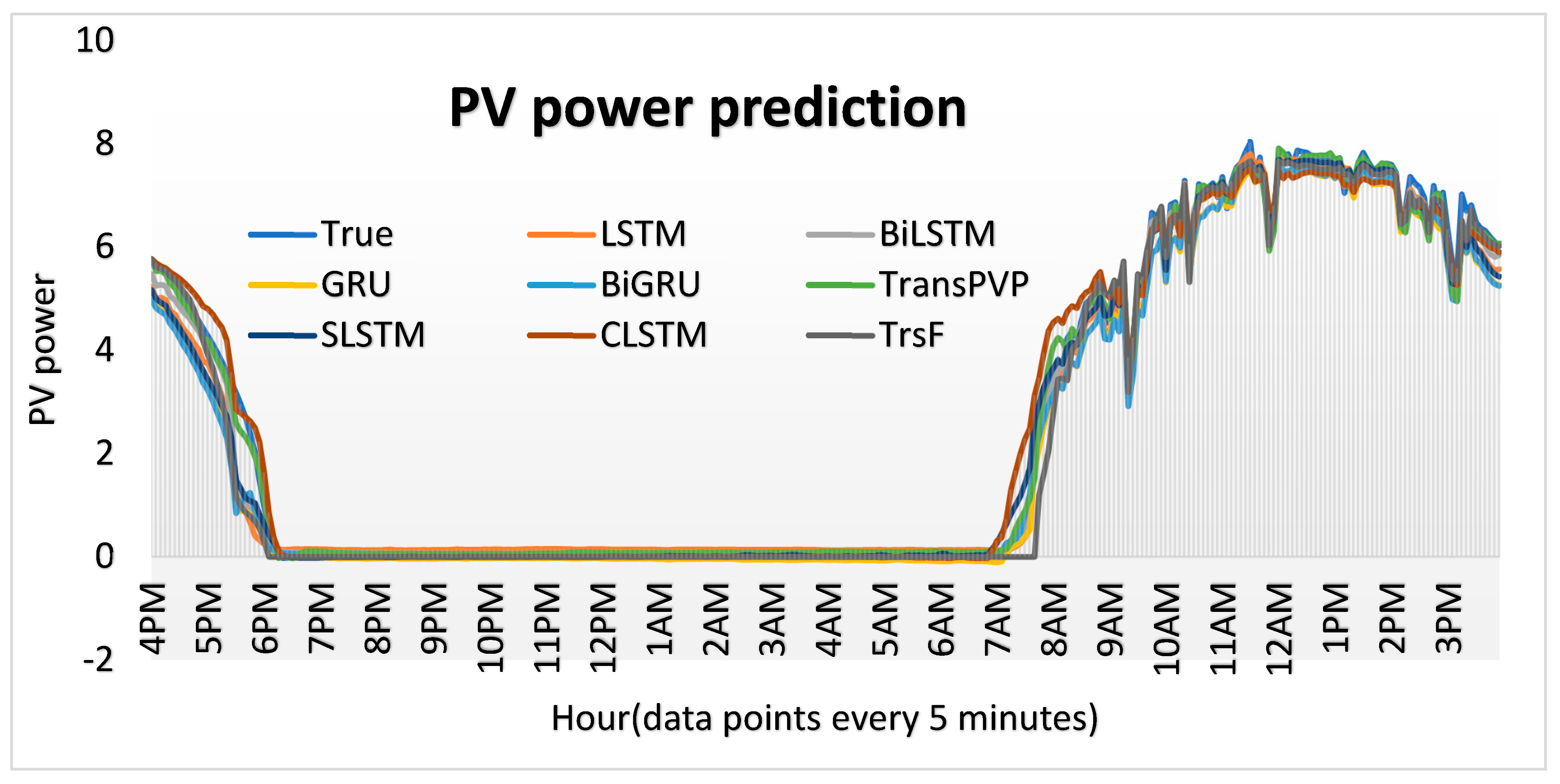 PV power prediction

10
8
6
4
2
0
-2

PV power

True
LSTM
BiLSTM
GRU
BiGRU
TransPVP
SLSTM
CLSTM
TrsF

4PM
5PM
6PM
7PM
8PM
9PM
10PM
11PM
12PM
1AM
2AM
3AM
4AM
5AM
6AM
7AM
8AM
9AM
10AM
11AM
12AM
1PM
2PM
3PM

Hour(data points every 5 minutes)